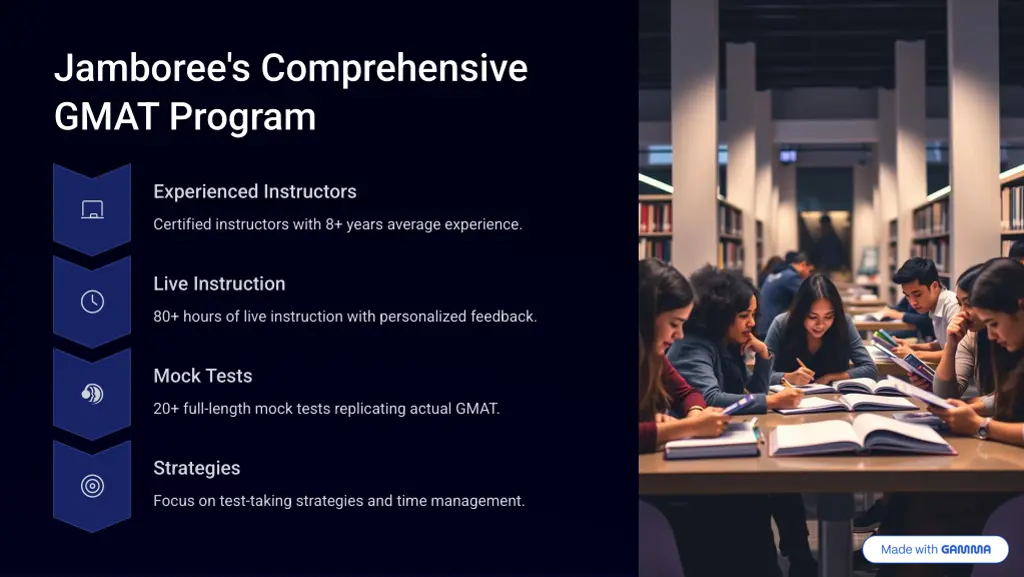 Jamboree's Comprehensive GMAT Program

Experienced Instructors

Certified instructors with 8+ years average experience.

Live Instruction

80+ hours of live instruction with personalized feedback.

Mock Tests

20+ full-length mock tests replicating actual GMAT.

Strategies

Focus on test-taking strategies and time management.

Made with GAMMA